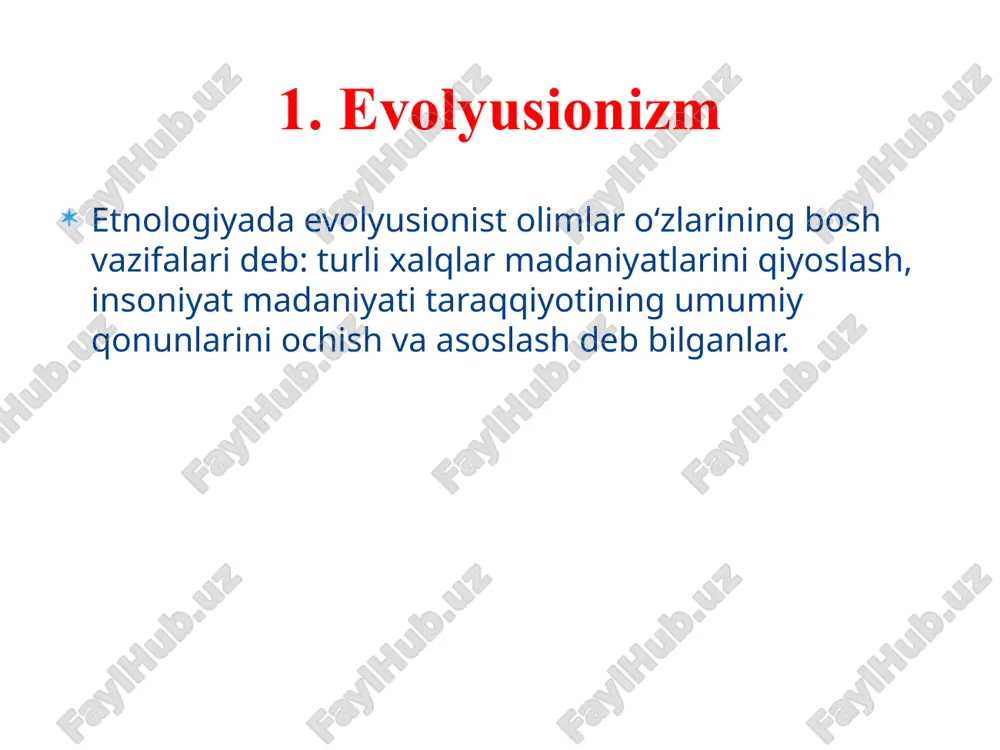 1. Evolyusionizm

Etnologiyada evolyusionist olimlar o‘zlarining bosh vazifalari deb: turli xalqlar madaniyatlarini qiyoslash, insoniyat madaniyati taraqqiyotining umumiy qonunlarini ochish va asoslash deb bilganlar.

FaylHub.uz